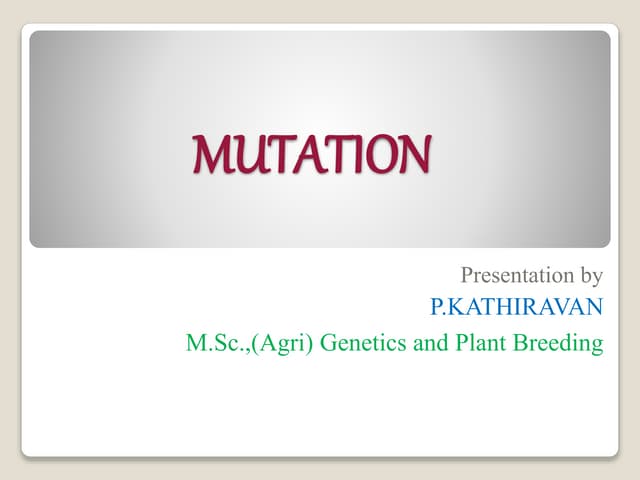 MUTATION

Presentation by
P.KATHIRAVAN
M.Sc.,(Agri) Genetics and Plant Breeding